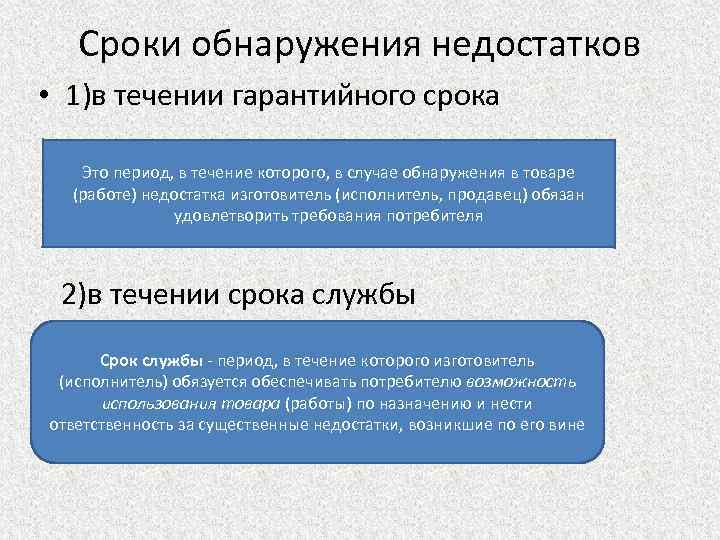 Сроки обнаружения недостатков

• 1)в течении гарантийного срока

Это период, в течение которого, в случае обнаружения в товаре (работе) недостатка изготовитель (исполнитель, продавец) обязан удовлетворить требования потребителя

2)в течении срока службы

Срок службы - период, в течение которого изготовитель (исполнитель) обязуется обеспечивать потребителю возможность использования товара (работы) по назначению и нести ответственность за существенные недостатки, возникшие по его вине